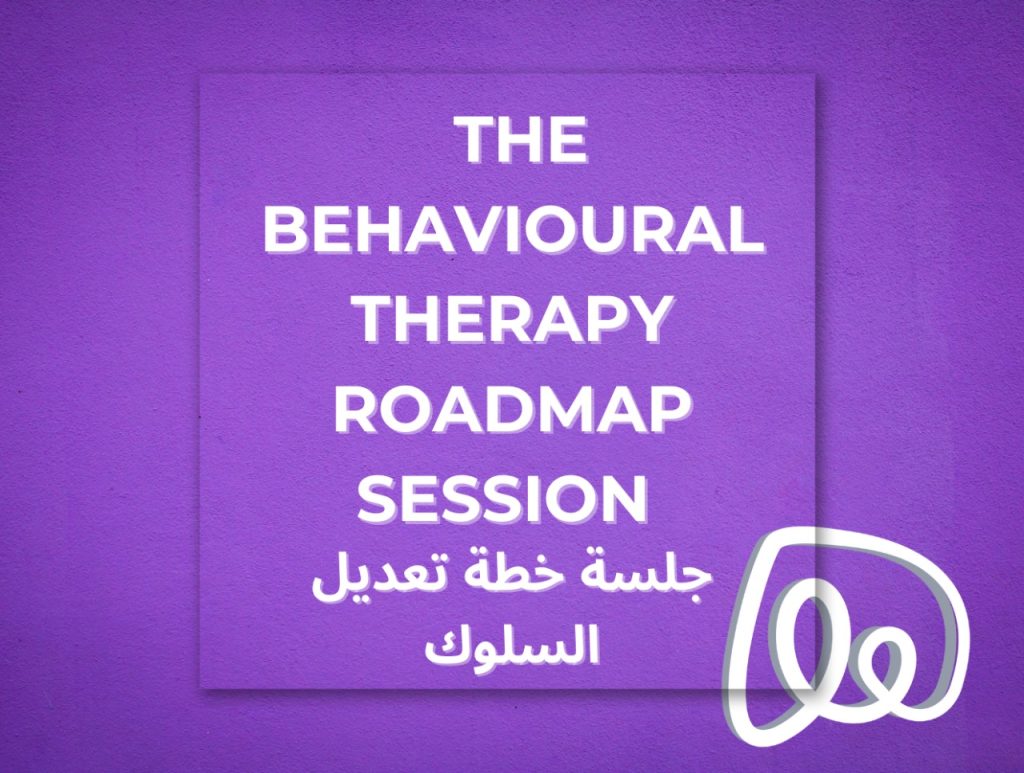 THE BEHAVIOURAL THERAPY ROADMAP SESSION

جلسة خطة تعديل السلوك